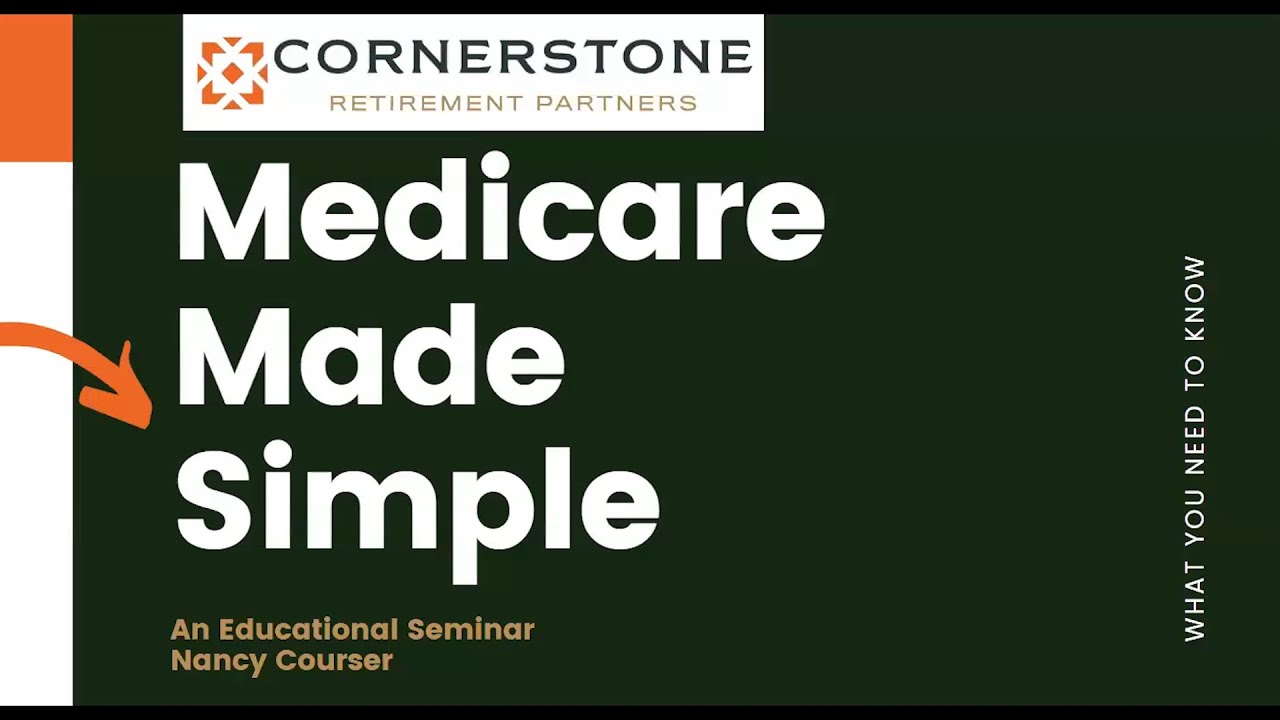 CORNERSTONE
RETIREMENT PARTNERS

Medicare Made Simple

An Educational Seminar
Nancy Courser

WHAT YOU NEED TO KNOW